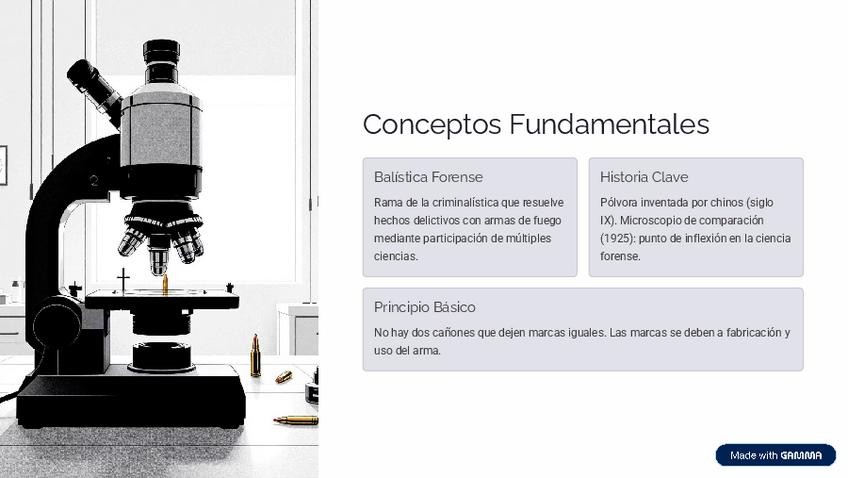 Conceptos Fundamentales

Balística Forense

Rama de la criminalística que resuelve hechos delictivos con armas de fuego mediante participación de múltiples ciencias.

Historia Clave

Pólvora inventada por chinos (siglo IX). Microscopio de comparación (1925): punto de inflexión en la ciencia forense.

Principio Básico

No hay dos cañones que dejen marcas iguales. Las marcas se deben a fabricación y uso del arma.

Made with GAMMA